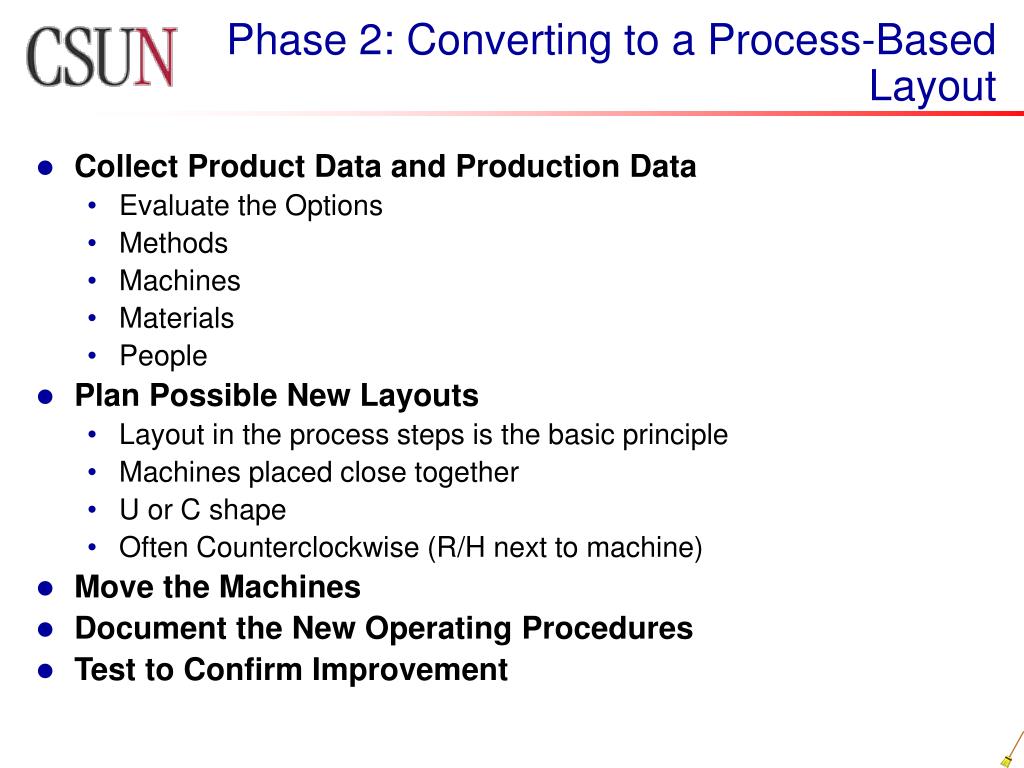 CSUN

Phase 2: Converting to a Process-Based Layout

- Collect Product Data and Production Data
  - Evaluate the Options
  - Methods
  - Machines
  - Materials
  - People
- Plan Possible New Layouts
  - Layout in the process steps is the basic principle
  - Machines placed close together
  - U or C shape
  - Often Counterclockwise (R/H next to machine)
- Move the Machines
- Document the New Operating Procedures
- Test to Confirm Improvement